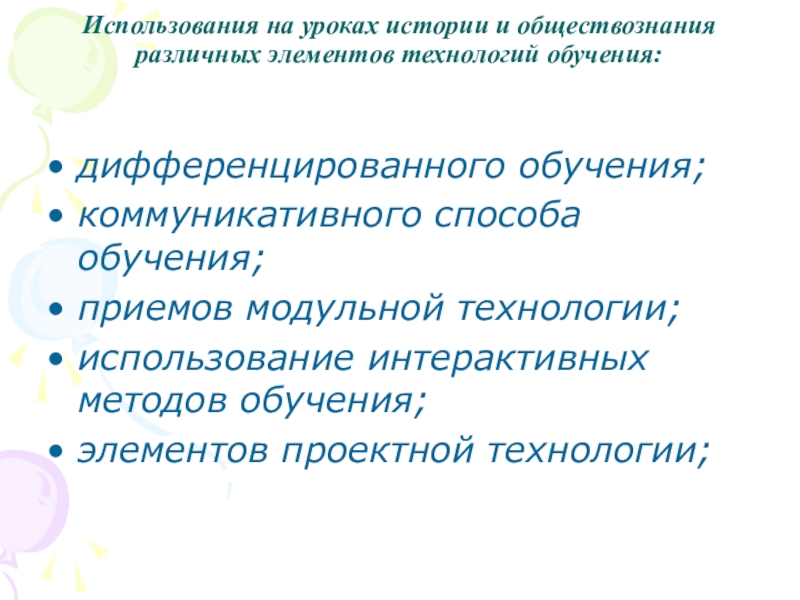 Использования на уроках истории и обществознания различных элементов технологий обучения:

• дифференцированного обучения;
• коммуникативного способа обучения;
• приемов модульной технологии;
• использование интерактивных методов обучения;
• элементов проектной технологии;